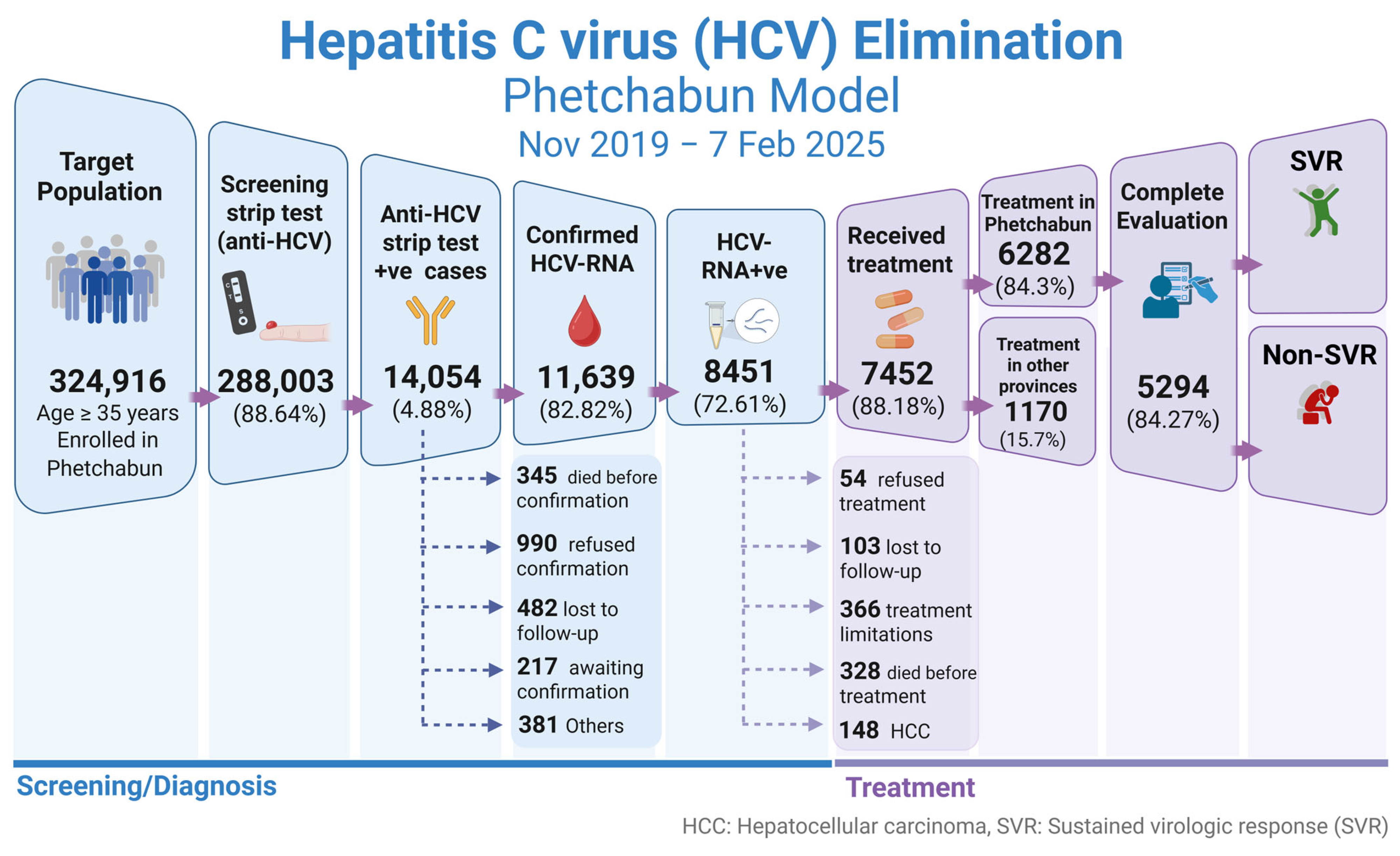 Hepatitis C virus (HCV) Elimination
Phetchabun Model
Nov 2019 – 7 Feb 2025

Target Population
324,916
Age ≥ 35 years Enrolled in Phetchabun

Screening strip test (anti-HCV)
C T S
288,003
(88.64%)

Anti-HCV strip test +ve cases
14,054
(4.88%)

Confirmed HCV-RNA
11,639
(82.82%)

HCV-RNA+ve
8451
(72.61%)

Received treatment
7452
(88.18%)

Treatment in Phetchabun
6282
(84.3%)

Treatment in other provinces
1170
(15.7%)

Complete Evaluation
5294
(84.27%)

SVR

Non-SVR

345 died before confirmation
990 refused confirmation
482 lost to follow-up
217 awaiting confirmation
381 Others

54 refused treatment
103 lost to follow-up
366 treatment limitations
328 died before treatment
148 HCC

Screening/Diagnosis
Treatment

HCC: Hepatocellular carcinoma, SVR: Sustained virologic response (SVR)